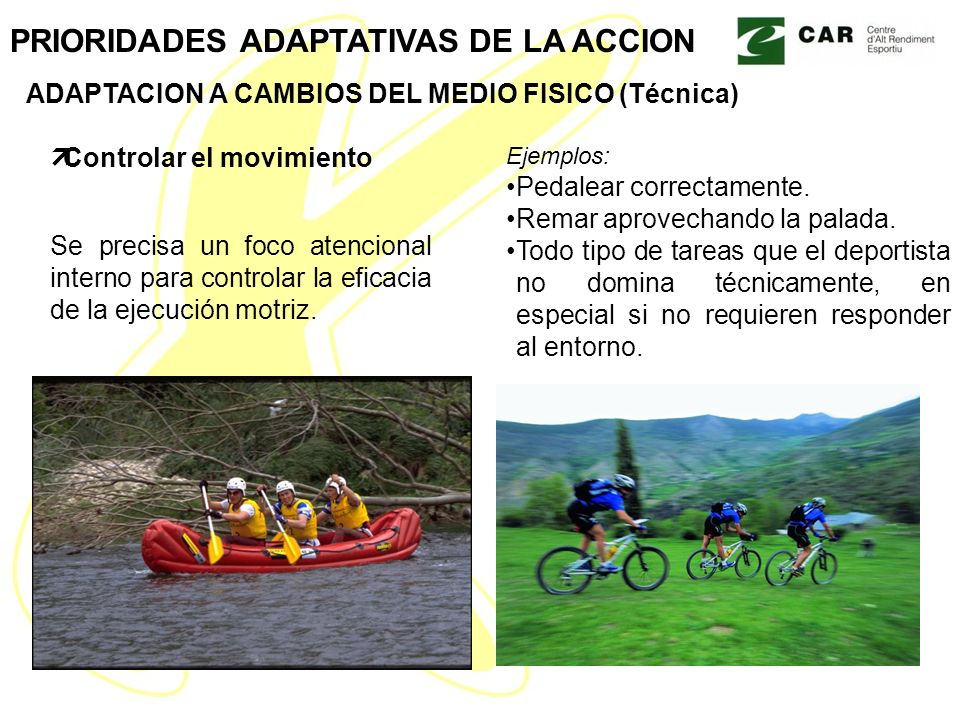 PRIORIDADES ADAPTATIVAS DE LA ACCION

CAR Centre d'Alt Rendiment Esportiu

ADAPTACION A CAMBIOS DEL MEDIO FISICO (Técnica)

Controlar el movimiento

Se precisa un foco atencional interno para controlar la eficacia de la ejecución motriz.

Ejemplos:
•Pedalear correctamente.
•Remar aprovechando la palada.
•Todo tipo de tareas que el deportista no domina técnicamente, en especial si no requieren responder al entorno.